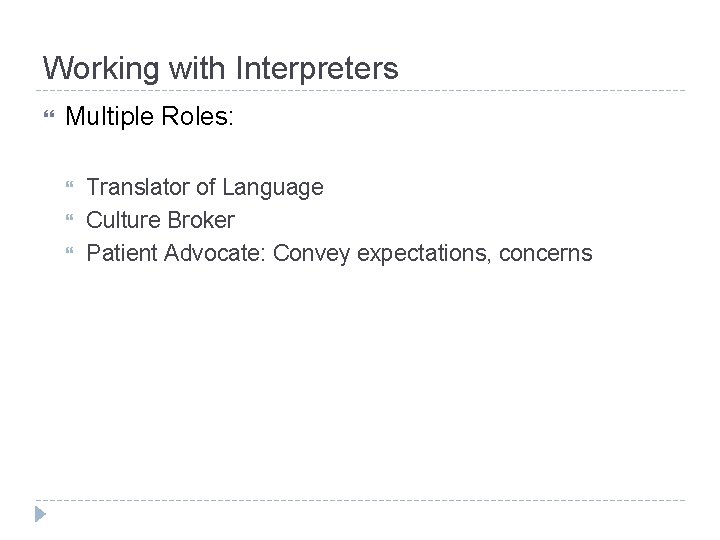 Working with Interpreters

Multiple Roles:

Translator of Language
Culture Broker
Patient Advocate: Convey expectations, concerns